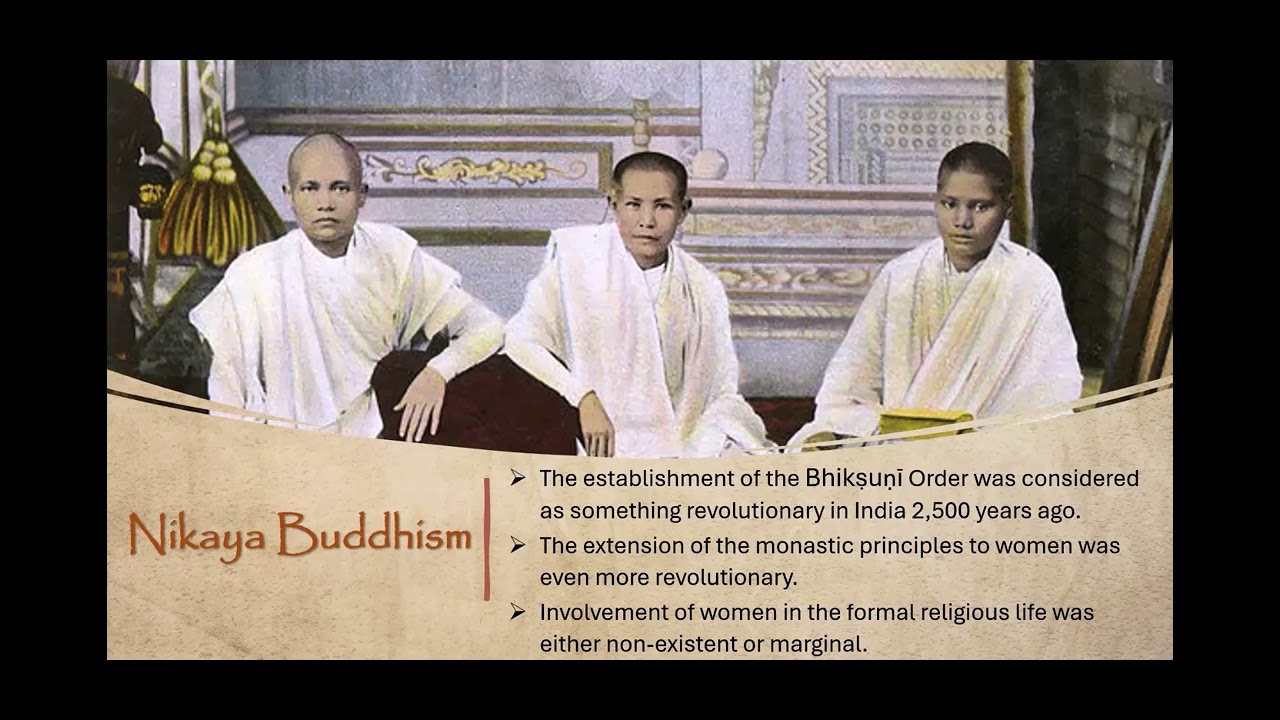 Nikaya Buddhism

➢ The establishment of the Bhikṣuṇī Order was considered as something revolutionary in India 2,500 years ago.
➢ The extension of the monastic principles to women was even more revolutionary.
➢ Involvement of women in the formal religious life was either non-existent or marginal.